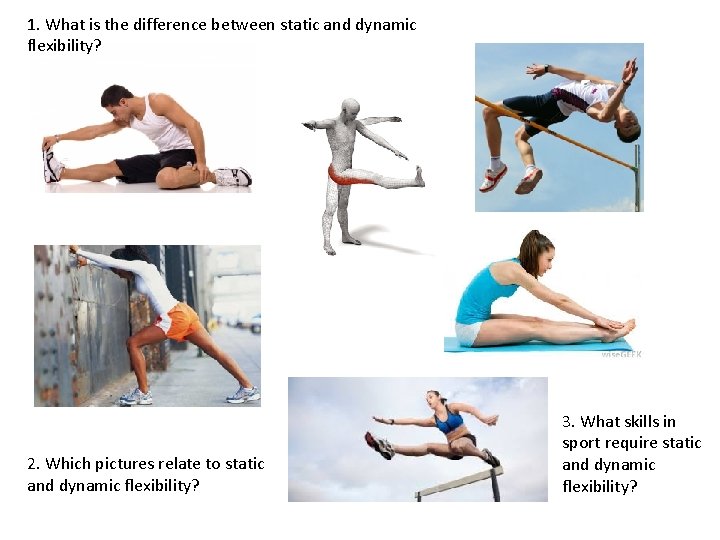 1. What is the difference between static and dynamic flexibility?

wiseGEEK

2. Which pictures relate to static and dynamic flexibility?

3. What skills in sport require static and dynamic flexibility?